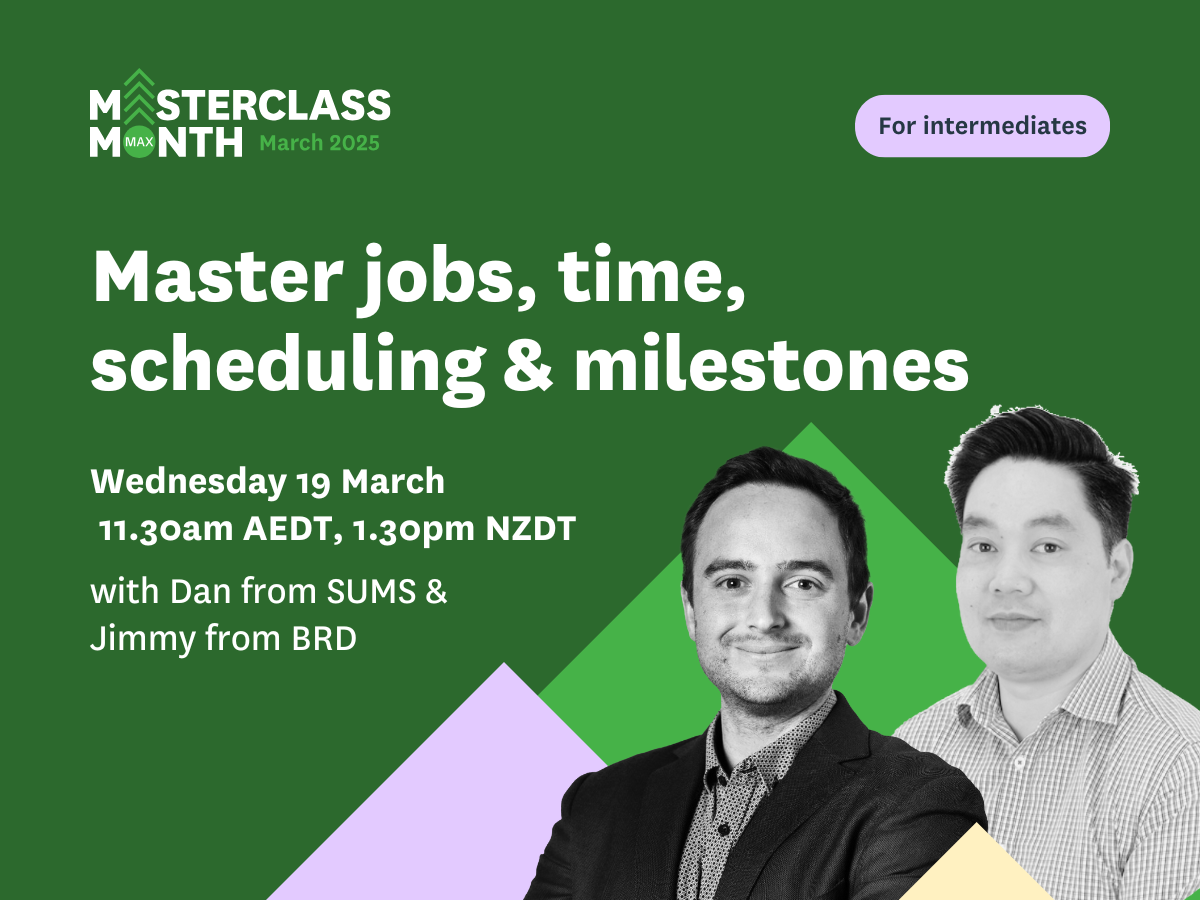 MASTERCLASS MONTH MAX March 2025

For intermediates

Master jobs, time, scheduling & milestones

Wednesday 19 March
11.30am AEDT, 1.30pm NZDT

with Dan from SUMS & Jimmy from BRD